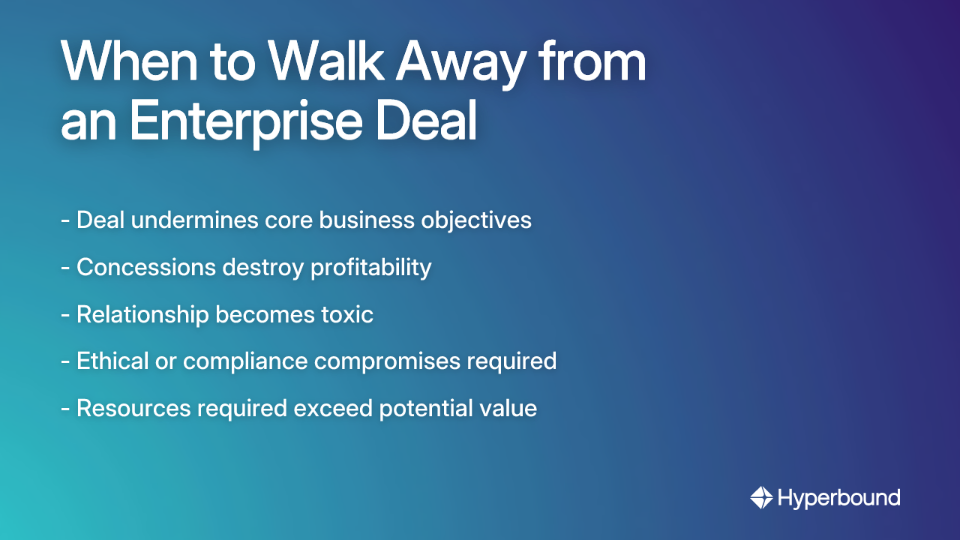 When to Walk Away from an Enterprise Deal

- Deal undermines core business objectives

- Concessions destroy profitability

- Relationship becomes toxic

- Ethical or compliance compromises required

- Resources required exceed potential value

Hyperbound